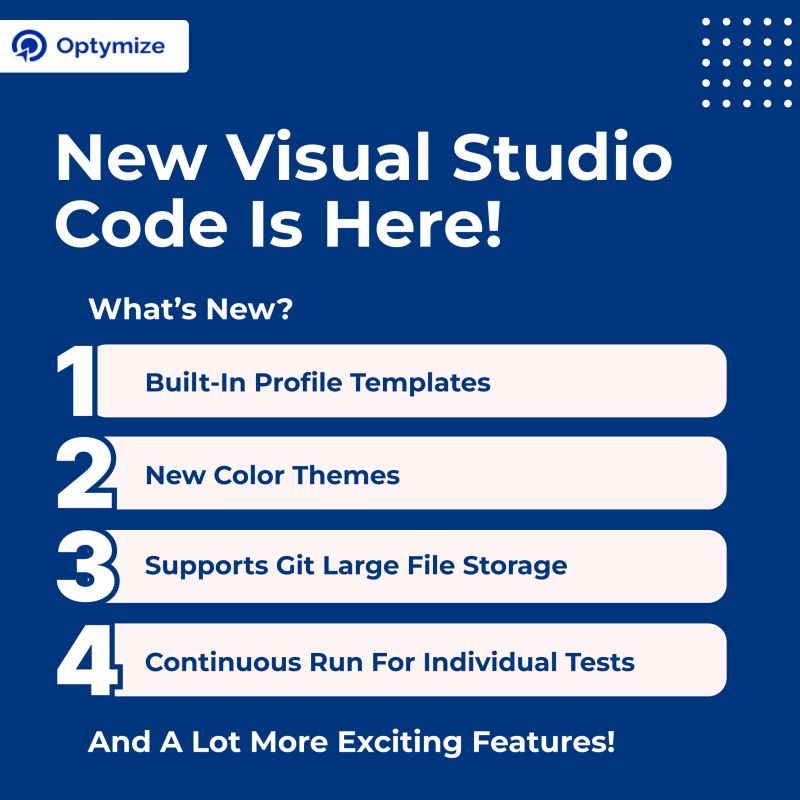 Optymize

New Visual Studio Code Is Here!

What's New?

1 Built-In Profile Templates

2 New Color Themes

3 Supports Git Large File Storage

4 Continuous Run For Individual Tests

And A Lot More Exciting Features!